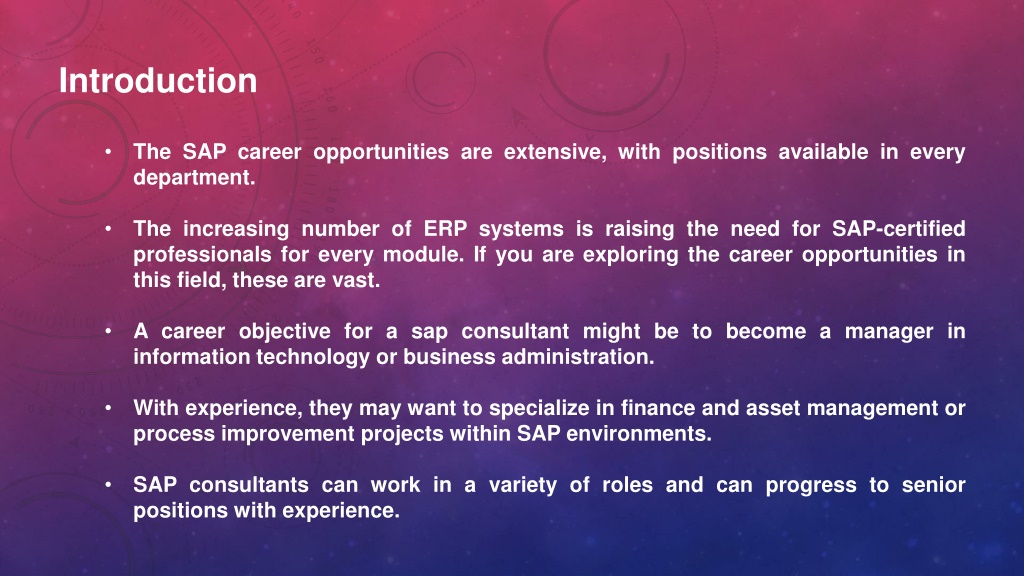 Introduction

• The SAP career opportunities are extensive, with positions available in every department.

• The increasing number of ERP systems is raising the need for SAP-certified professionals for every module. If you are exploring the career opportunities in this field, these are vast.

• A career objective for a sap consultant might be to become a manager in information technology or business administration.

• With experience, they may want to specialize in finance and asset management or process improvement projects within SAP environments.

• SAP consultants can work in a variety of roles and can progress to senior positions with experience.